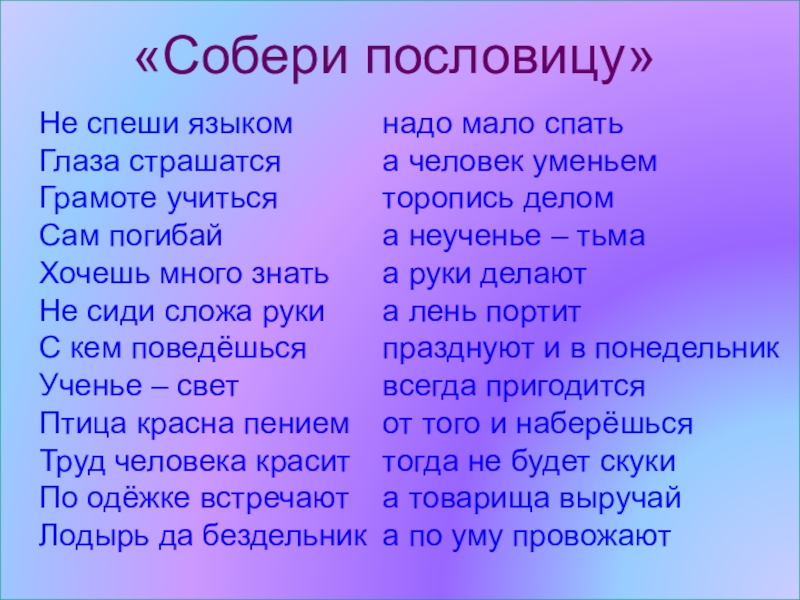 «Собери пословицу»

Не спеши языком
Глаза страшатся
Грамоте учиться
Сам погибай
Хочешь много знать
Не сиди сложа руки
С кем поведёшься
Ученье – свет
Птица красна пением
Труд человека красит
По одёжке встречают
Лодырь да бездельник

надо мало спать
а человек уменьем
торопись делом
а неученье – тьма
а руки делают
а лень портит
празднуют и в понедельник
всегда пригодится
от того и наберёшься
тогда не будет скуки
а товарища выручай
а по уму провожают